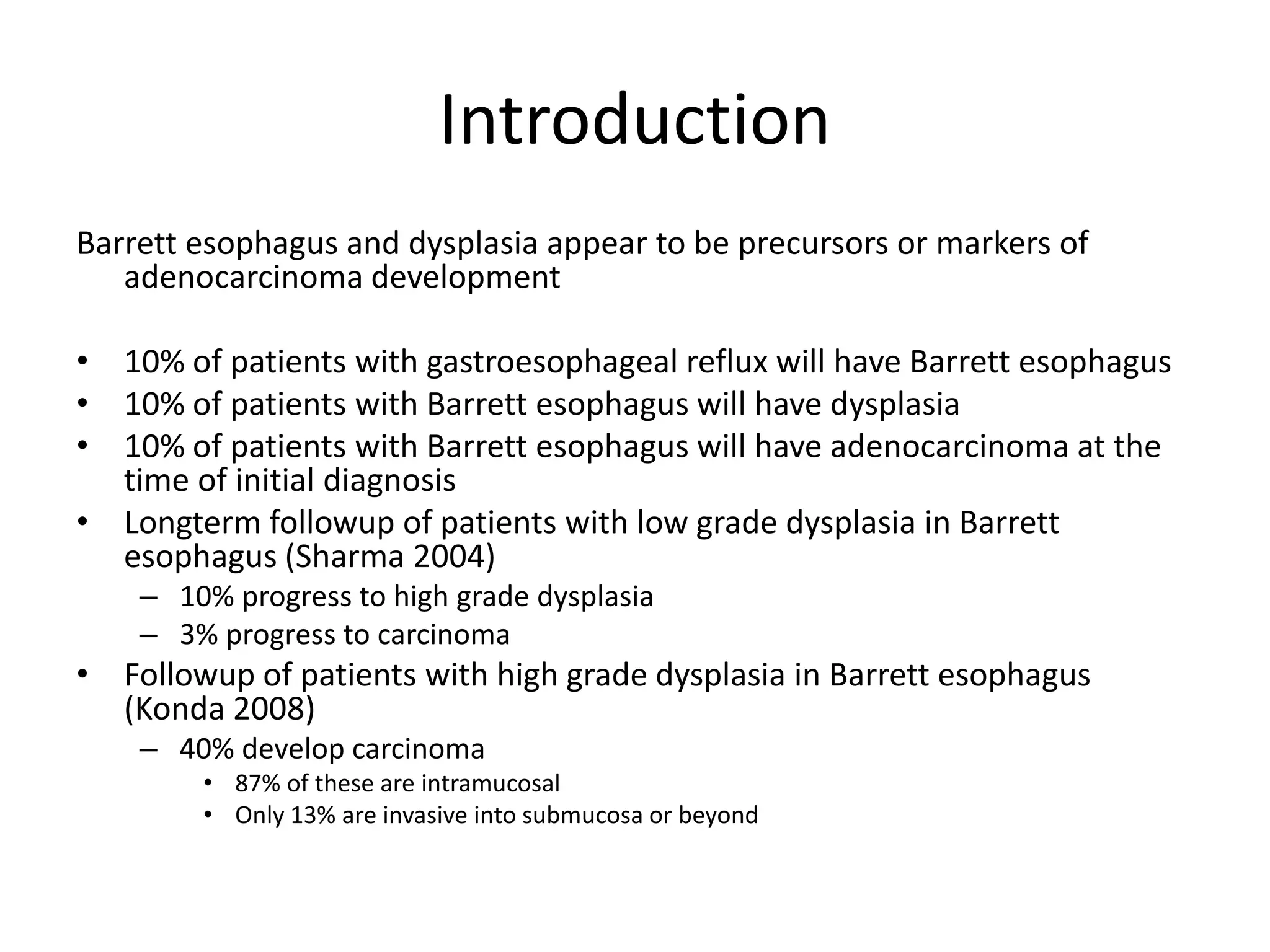 Introduction

Barrett esophagus and dysplasia appear to be precursors or markers of adenocarcinoma development

• 10% of patients with gastroesophageal reflux will have Barrett esophagus
• 10% of patients with Barrett esophagus will have dysplasia
• 10% of patients with Barrett esophagus will have adenocarcinoma at the time of initial diagnosis
• Longterm followup of patients with low grade dysplasia in Barrett esophagus (Sharma 2004)
  – 10% progress to high grade dysplasia
  – 3% progress to carcinoma
• Followup of patients with high grade dysplasia in Barrett esophagus (Konda 2008)
  – 40% develop carcinoma
    • 87% of these are intramucosal
    • Only 13% are invasive into submucosa or beyond